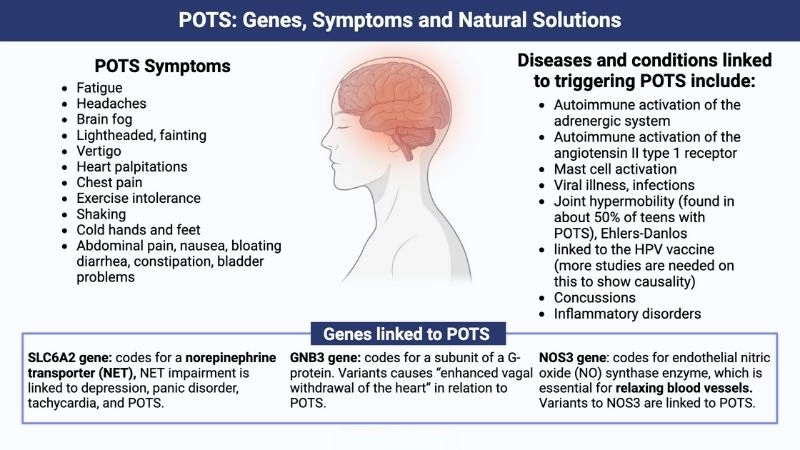 POTS: Genes, Symptoms and Natural Solutions

POTS Symptoms
- Fatigue
- Headaches
- Brain fog
- Lightheaded, fainting
- Vertigo
- Heart palpitations
- Chest pain
- Exercise intolerance
- Shaking
- Cold hands and feet
- Abdominal pain, nausea, bloating diarrhea, constipation, bladder problems

Diseases and conditions linked to triggering POTS include:
- Autoimmune activation of the adrenergic system
- Autoimmune activation of the angiotensin II type 1 receptor
- Mast cell activation
- Viral illness, infections
- Joint hypermobility (found in about 50% of teens with POTS), Ehlers-Danlos
- linked to the HPV vaccine (more studies are needed on this to show causality)
- Concussions
- Inflammatory disorders

Genes linked to POTS

SLC6A2 gene: codes for a norepinephrine transporter (NET), NET impairment is linked to depression, panic disorder, tachycardia, and POTS.

GNB3 gene: codes for a subunit of a G-protein. Variants causes "enhanced vagal withdrawal of the heart" in relation to POTS.

NOS3 gene: codes for endothelial nitric oxide (NO) synthase enzyme, which is essential for relaxing blood vessels. Variants to NOS3 are linked to POTS.